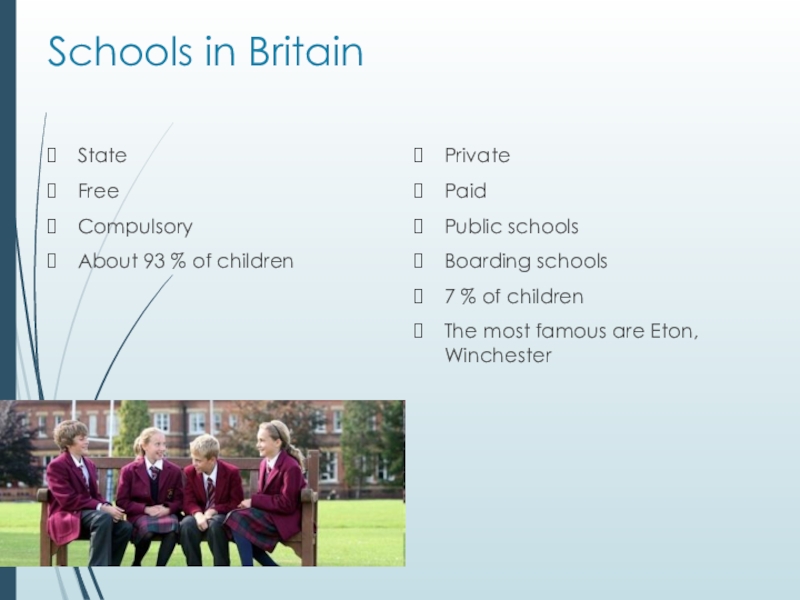 Schools in Britain

State

Free

Compulsory

About 93 % of children

Private

Paid

Public schools

Boarding schools

7 % of children

The most famous are Eton, Winchester